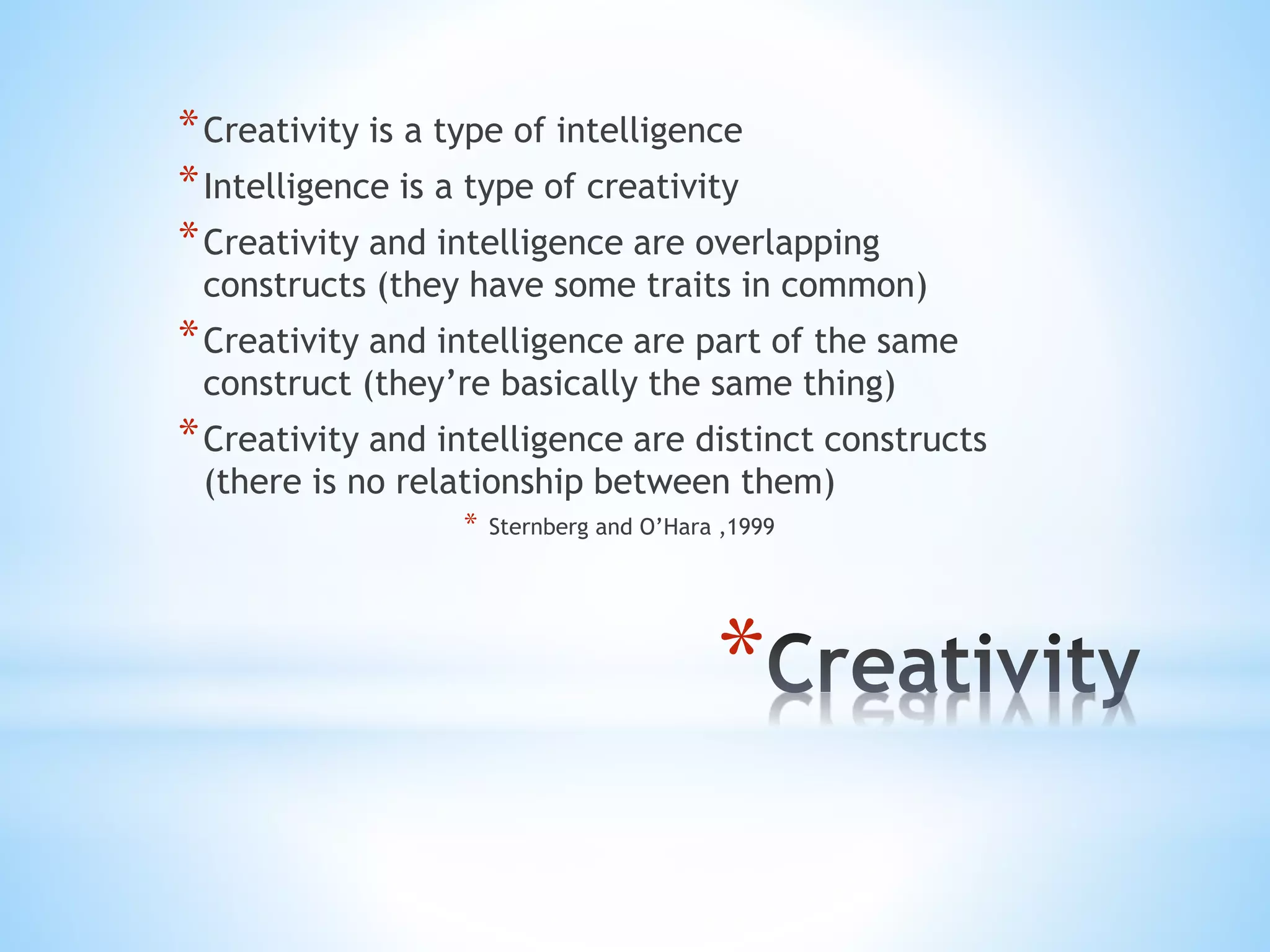 * Creativity is a type of intelligence
* Intelligence is a type of creativity
* Creativity and intelligence are overlapping constructs (they have some traits in common)
* Creativity and intelligence are part of the same construct (they're basically the same thing)
* Creativity and intelligence are distinct constructs (there is no relationship between them)

* Sternberg and O'Hara ,1999

*Creativity